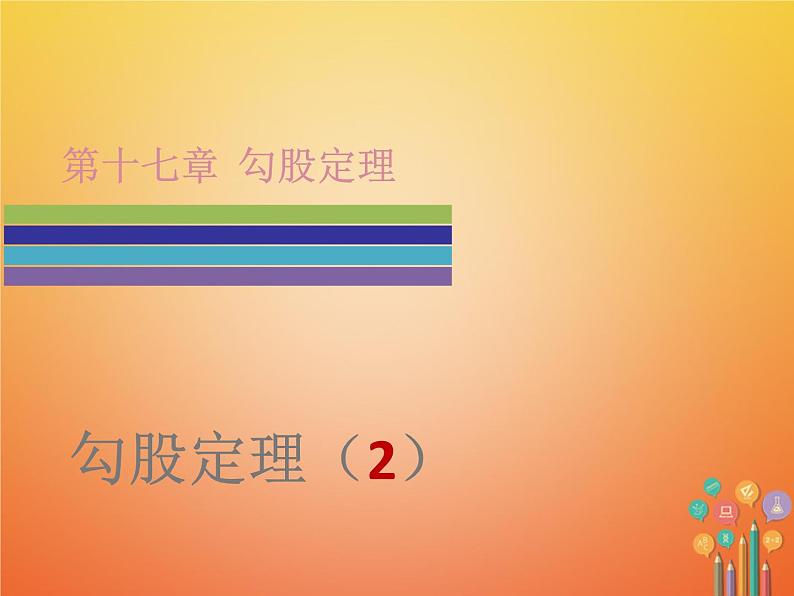 第十七章 勾股定理

勾股定理（2）